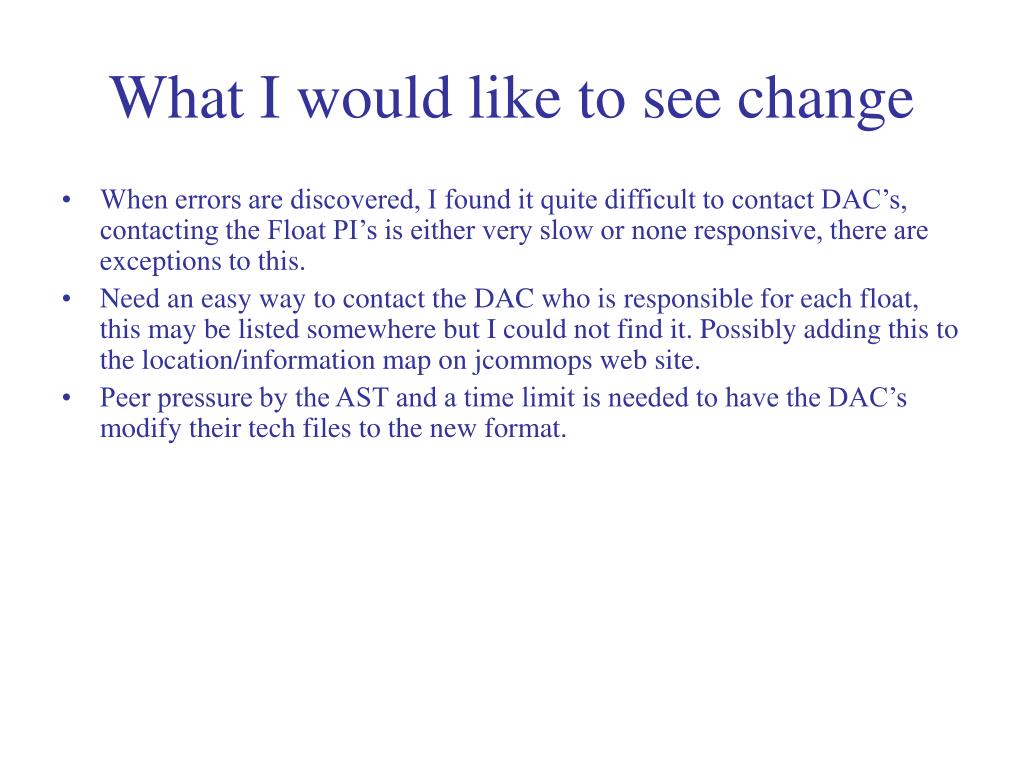 What I would like to see change

• When errors are discovered, I found it quite difficult to contact DAC’s, contacting the Float PI’s is either very slow or none responsive, there are exceptions to this.
• Need an easy way to contact the DAC who is responsible for each float, this may be listed somewhere but I could not find it. Possibly adding this to the location/information map on jcommops web site.
• Peer pressure by the AST and a time limit is needed to have the DAC’s modify their tech files to the new format.